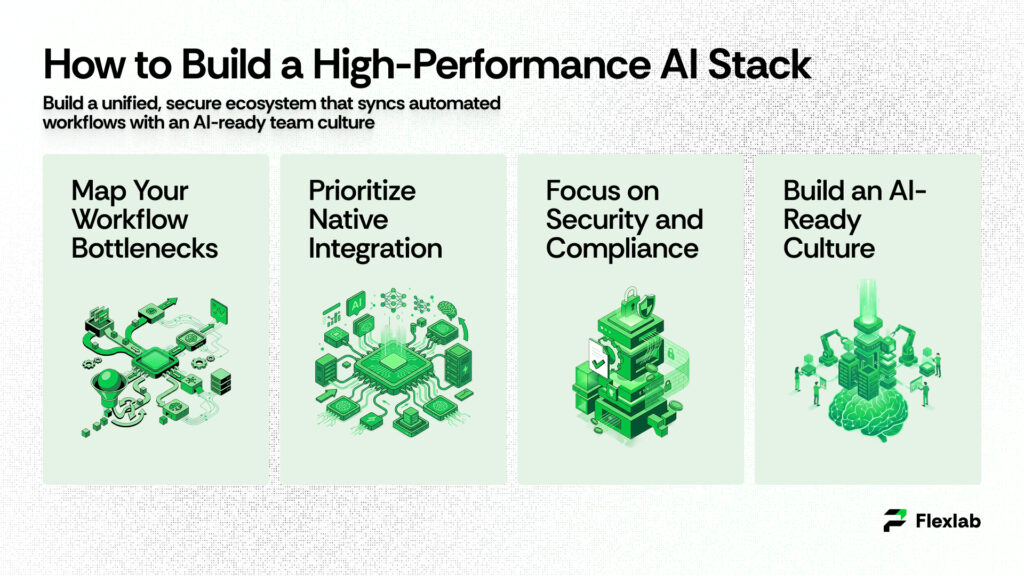 How to Build a High-Performance AI Stack

Build a unified, secure ecosystem that syncs automated workflows with an AI-ready team culture

Map Your Workflow Bottlenecks

Prioritize Native Integration

AI

Focus on Security and Compliance

Build an AI-Ready Culture

Flexlab